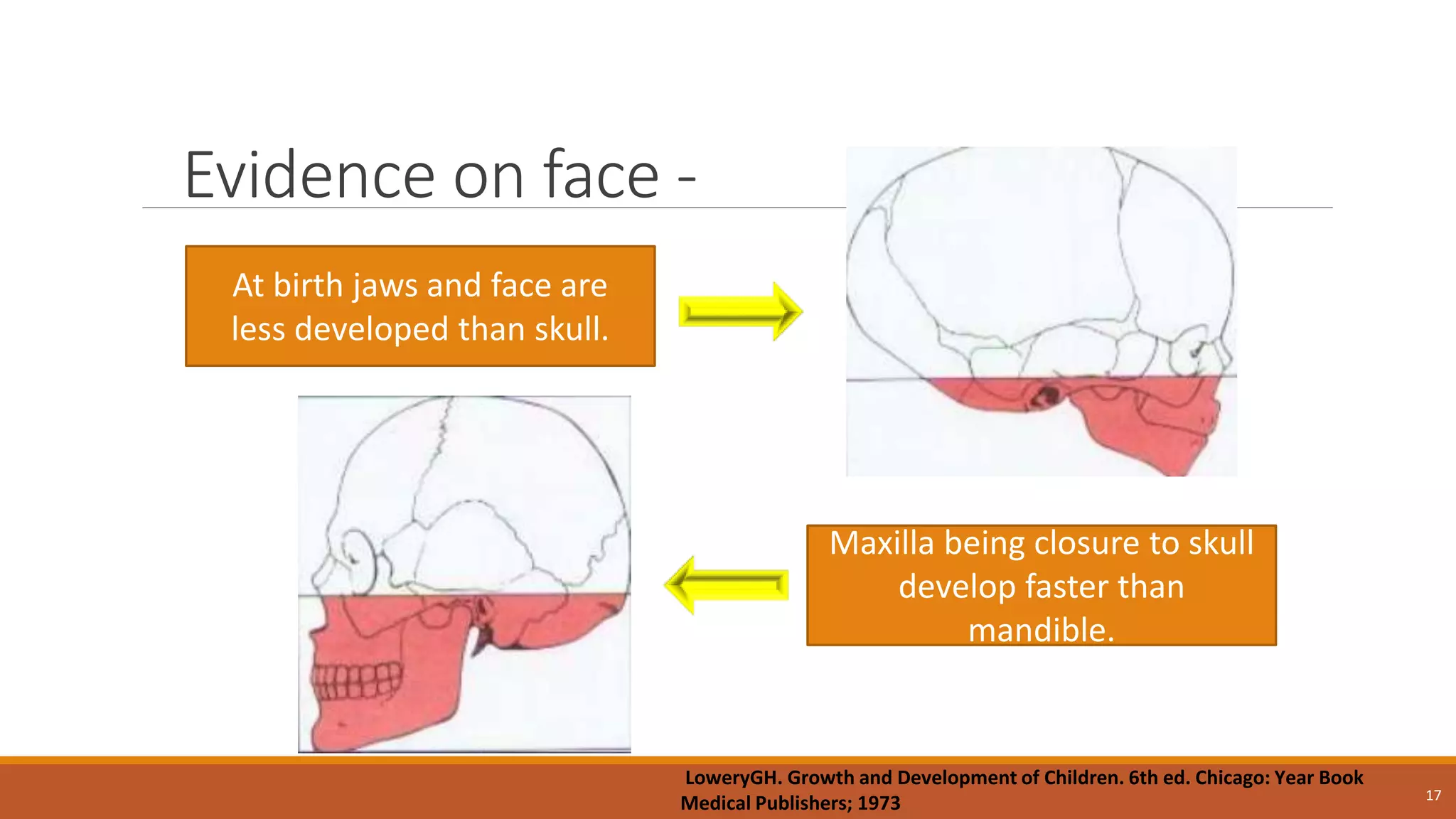 Evidence on face -

At birth jaws and face are less developed than skull.

Maxilla being closure to skull develop faster than mandible.

LoweryGH. Growth and Development of Children. 6th ed. Chicago: Year Book Medical Publishers; 1973

17